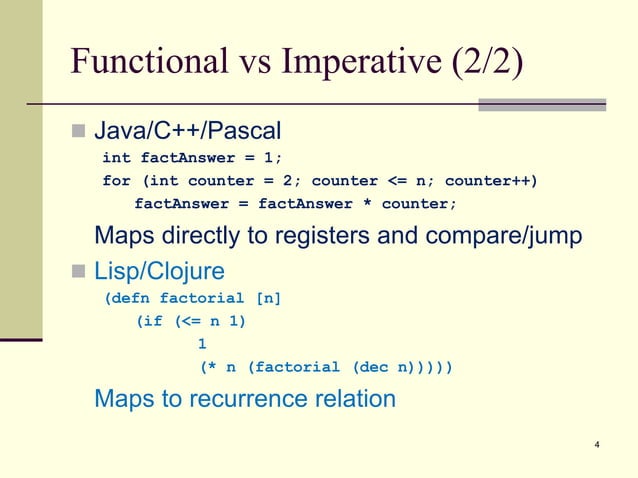 Functional vs Imperative (2/2)

Java/C++/Pascal

int factAnswer = 1;
for (int counter = 2; counter <= n; counter++)
    factAnswer = factAnswer * counter;

Maps directly to registers and compare/jump

Lisp/Clojure

(defn factorial [n]
   (if (<= n 1)
         1
         (* n (factorial (dec n)))))

Maps to recurrence relation

4